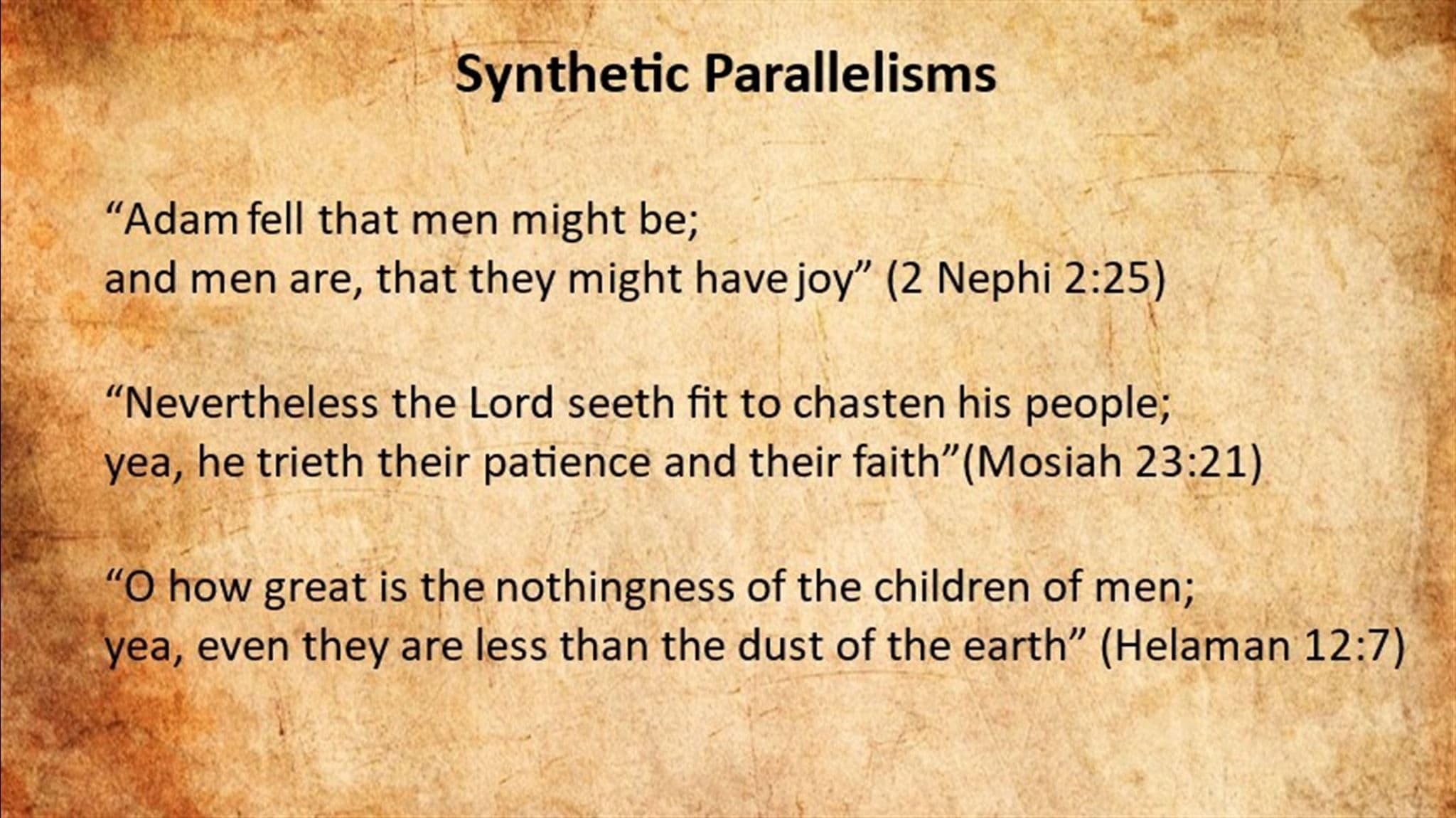 Synthetic Parallelisms

“Adam fell that men might be;
and men are, that they might have joy” (2 Nephi 2:25)

“Nevertheless the Lord seeth fit to chasten his people;
yea, he trieth their patience and their faith”(Mosiah 23:21)

“O how great is the nothingness of the children of men;
yea, even they are less than the dust of the earth” (Helaman 12:7)